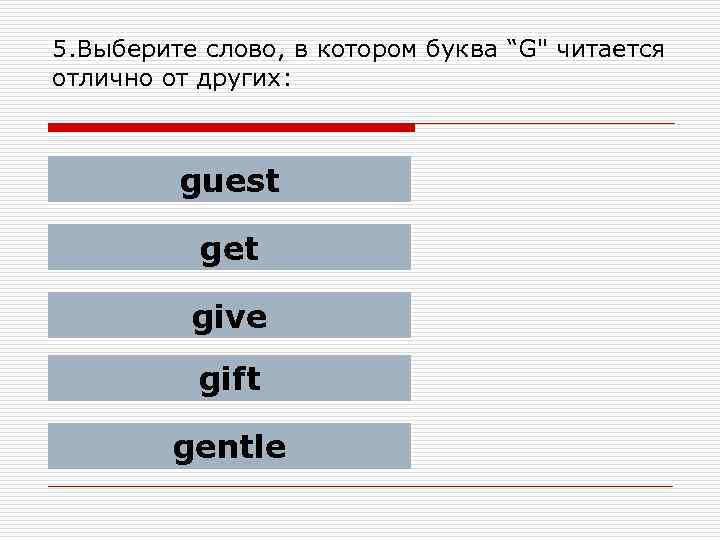 5.Выберите слово, в котором буква “G" читается отлично от других:

guest

get

give

gift

gentle